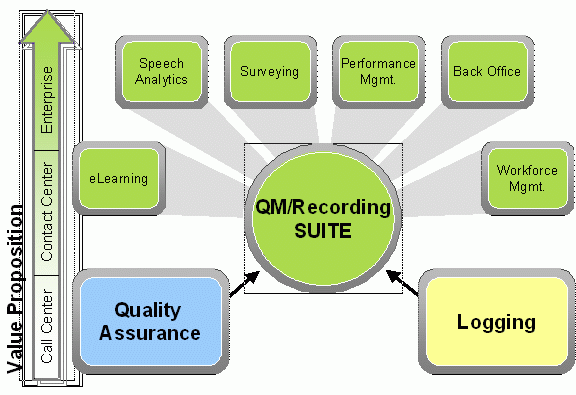 Value Proposition

Call Center

Contact Center

Enterprise

Speech Analytics

Surveying

Performance Mgmt.

Back Office

eLearning

Workforce Mgmt.

QM/Recording SUITE

Quality Assurance

Logging